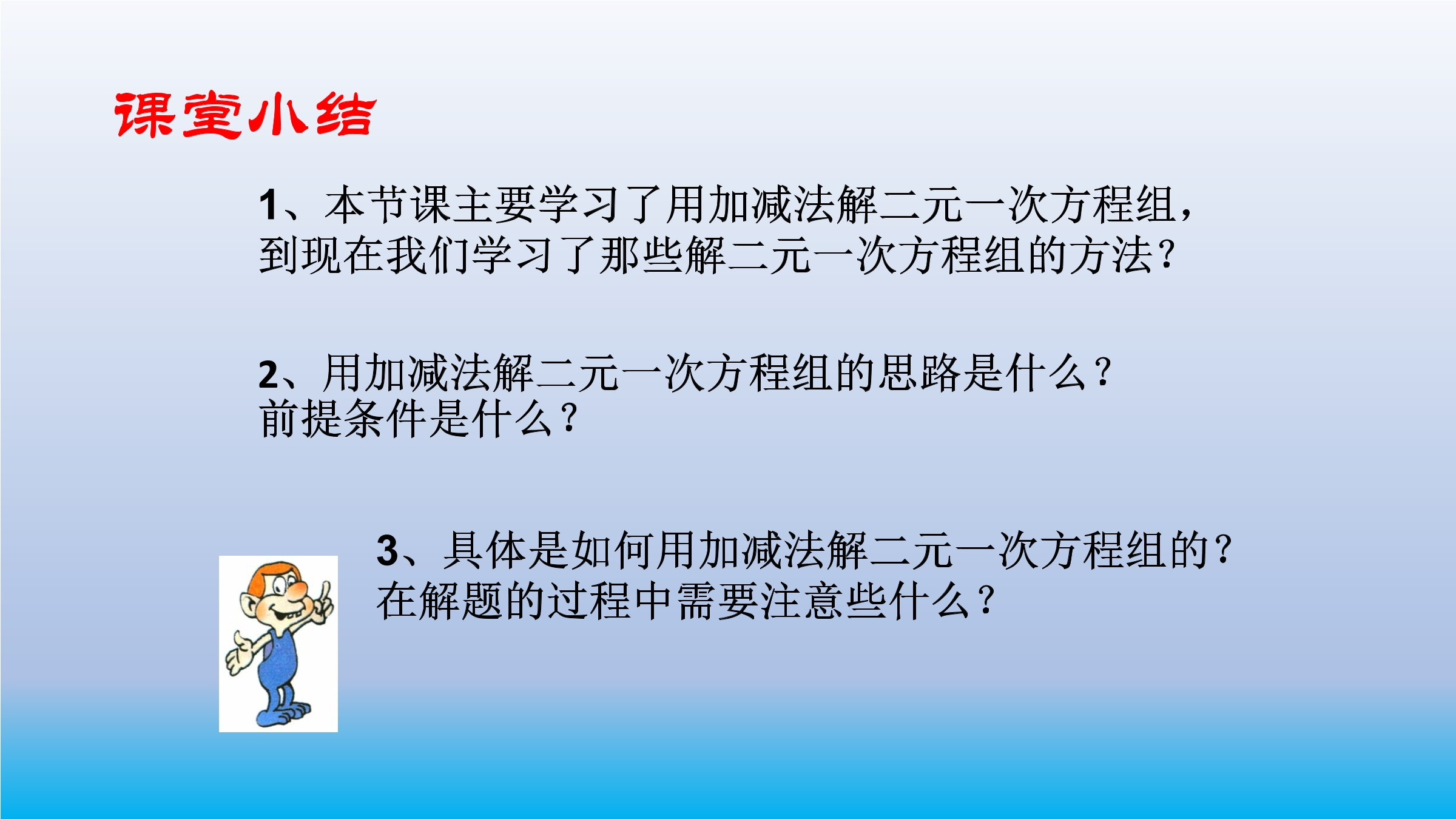 课堂小结

1、本节课主要学习了用加减法解二元一次方程组，到现在我们学习了那些解二元一次方程组的方法？

2、用加减法解二元一次方程组的思路是什么？前提条件是什么？

3、具体是如何用加减法解二元一次方程组的？在解题的过程中需要注意些什么？